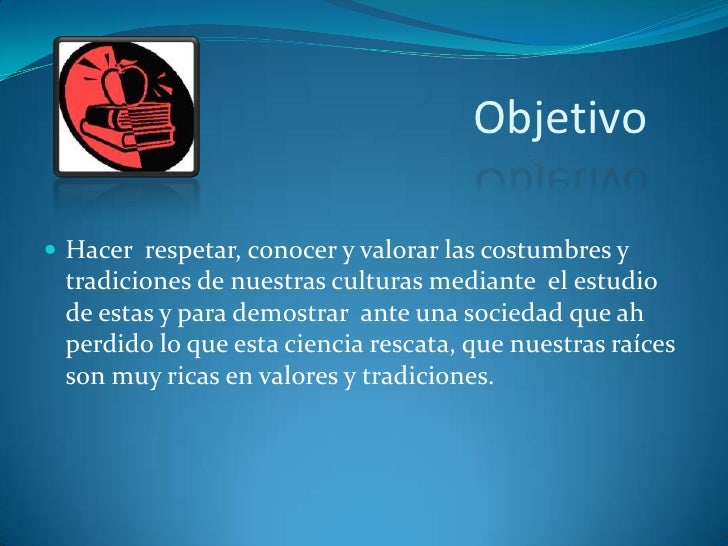 Objetivo

Hacer respetar, conocer y valorar las costumbres y tradiciones de nuestras culturas mediante el estudio de estas y para demostrar ante una sociedad que ah perdido lo que esta ciencia rescata, que nuestras raíces son muy ricas en valores y tradiciones.